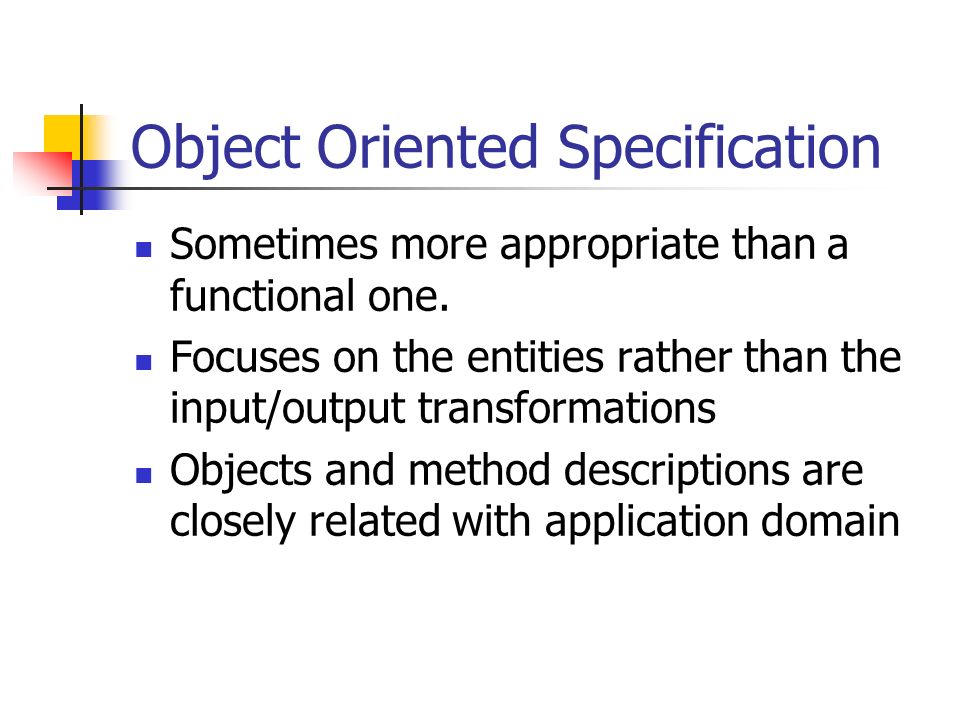 Object Oriented Specification

- Sometimes more appropriate than a functional one.
- Focuses on the entities rather than the input/output transformations
- Objects and method descriptions are closely related with application domain